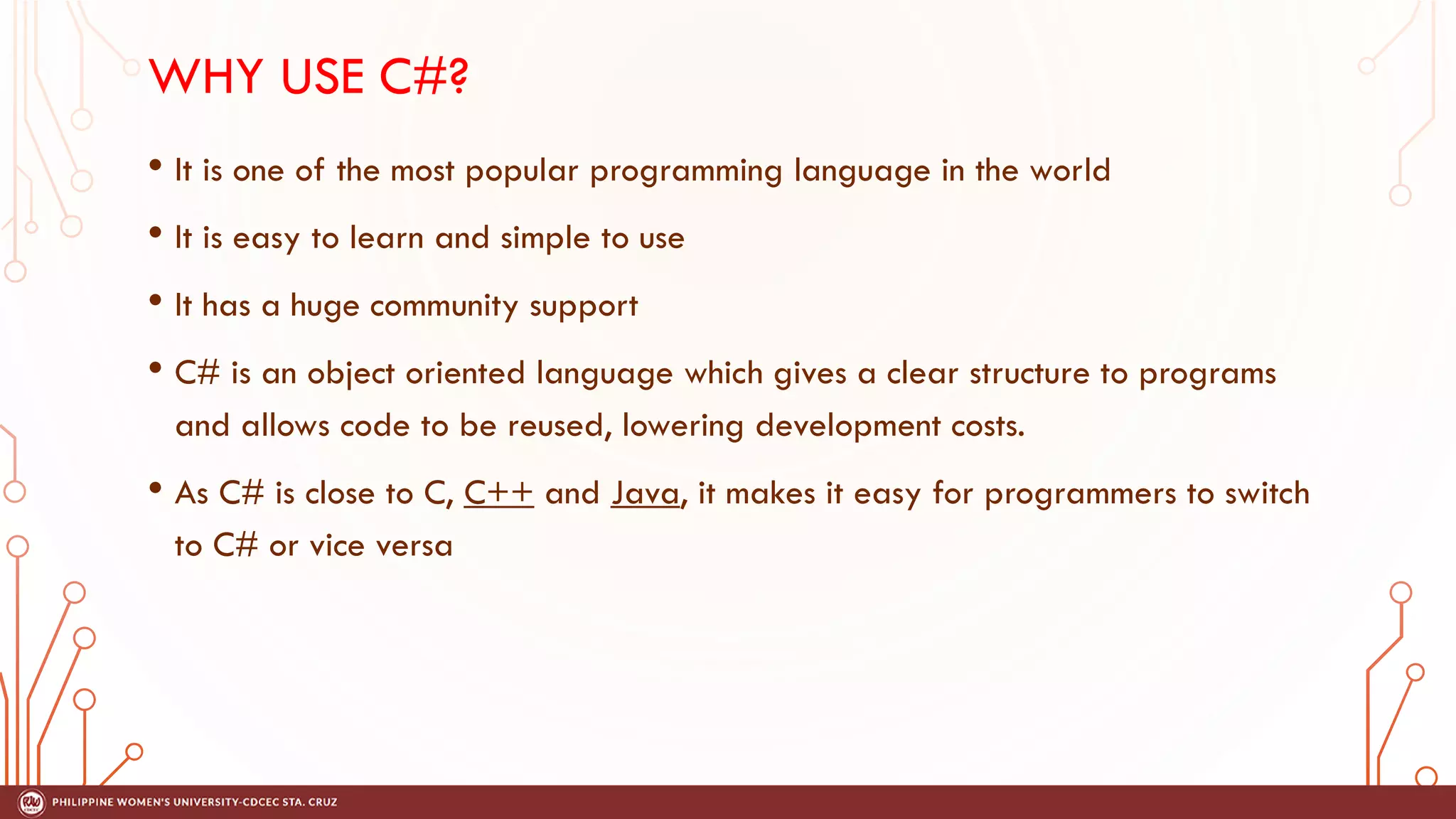 WHY USE C#?

• It is one of the most popular programming language in the world

• It is easy to learn and simple to use

• It has a huge community support

• C# is an object oriented language which gives a clear structure to programs and allows code to be reused, lowering development costs.

• As C# is close to C, C++ and Java, it makes it easy for programmers to switch to C# or vice versa

PHILIPPINE WOMEN'S UNIVERSITY-CDCEC STA. CRUZ